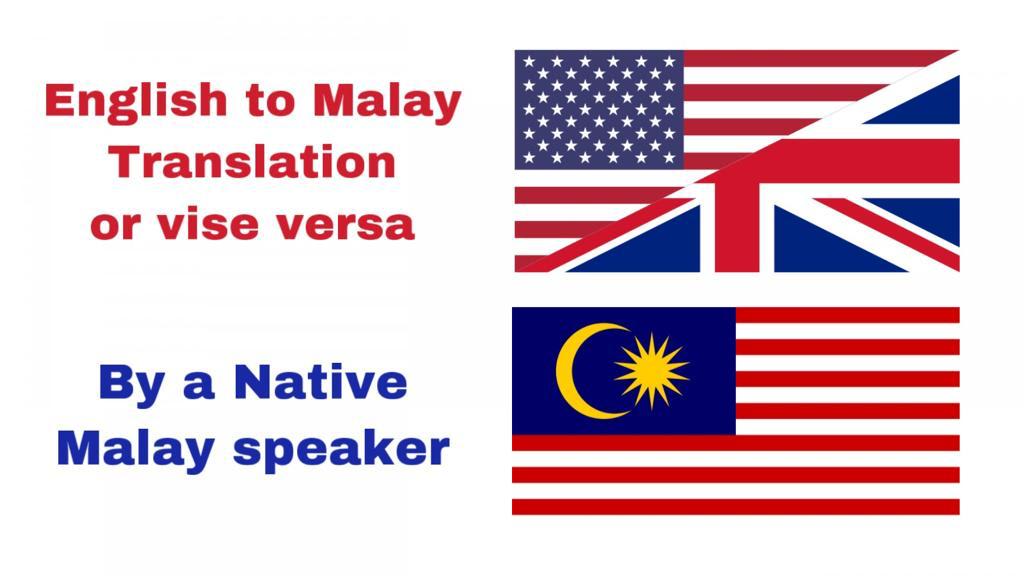 English to Malay Translation or vise versa

By a Native Malay speaker